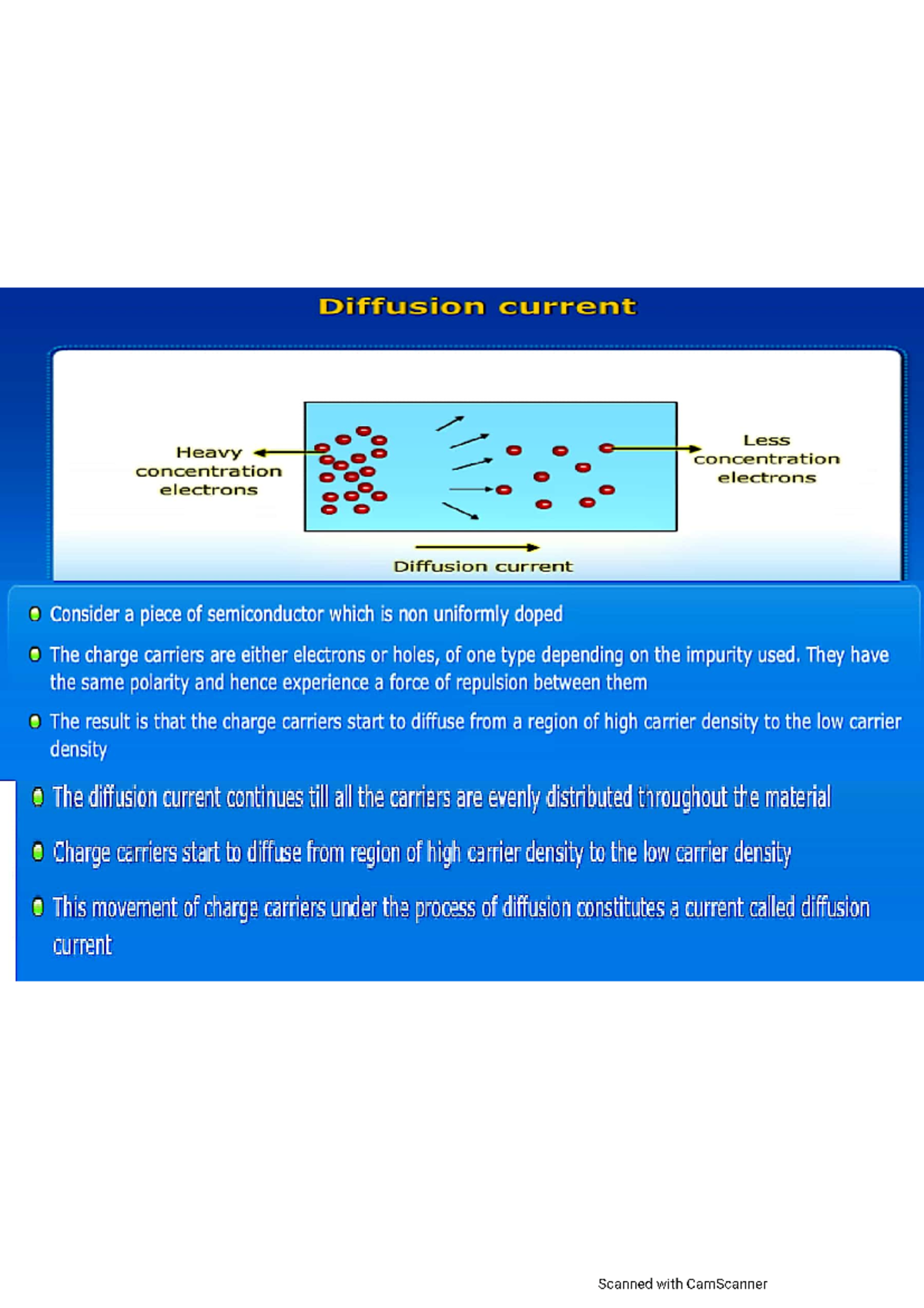 Diffusion current

Heavy concentration electrons

Less concentration electrons

Diffusion current

Consider a piece of semiconductor which is non uniformly doped

The charge carriers are either electrons or holes, of one type depending on the impurity used. They have the same polarity and hence experience a force of repulsion between them

The result is that the charge carriers start to diffuse from a region of high carrier density to the low carrier density

The diffusion current continues till all the carriers are evenly distributed throughout the material

Charge carriers start to diffuse from region of high carrier density to the low carrier density

This movement of charge carriers under the process of diffusion constitutes a current called diffusion current

Scanned with CamScanner